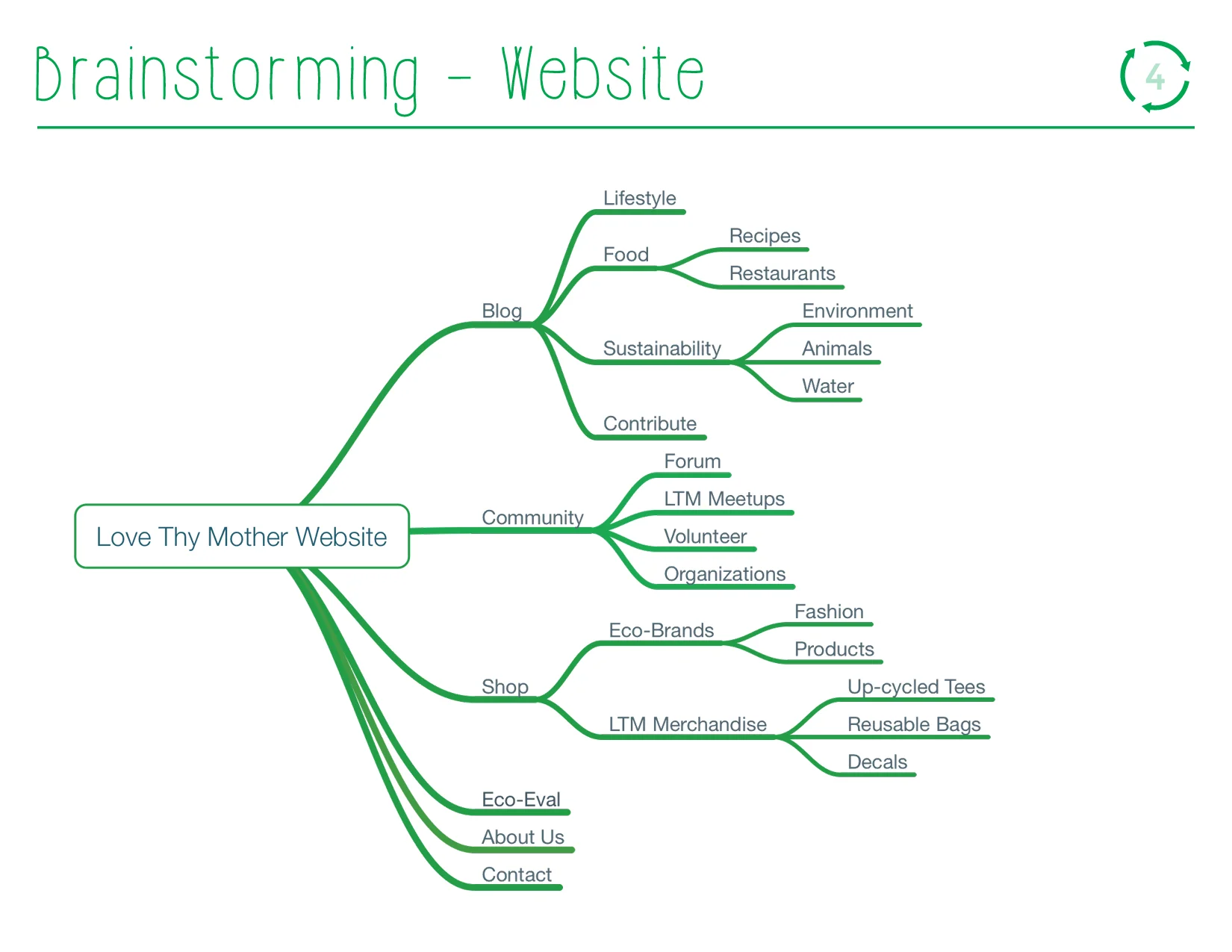 Brainstorming - Website

4

Love Thy Mother Website

Blog
Lifestyle
Food
Recipes
Restaurants
Sustainability
Environment
Animals
Water
Contribute

Community
Forum
LTM Meetups
Volunteer
Organizations

Shop
Eco-Brands
Fashion
Products
LTM Merchandise
Up-cycled Tees
Reusable Bags
Decals

Eco-Eval
About Us
Contact